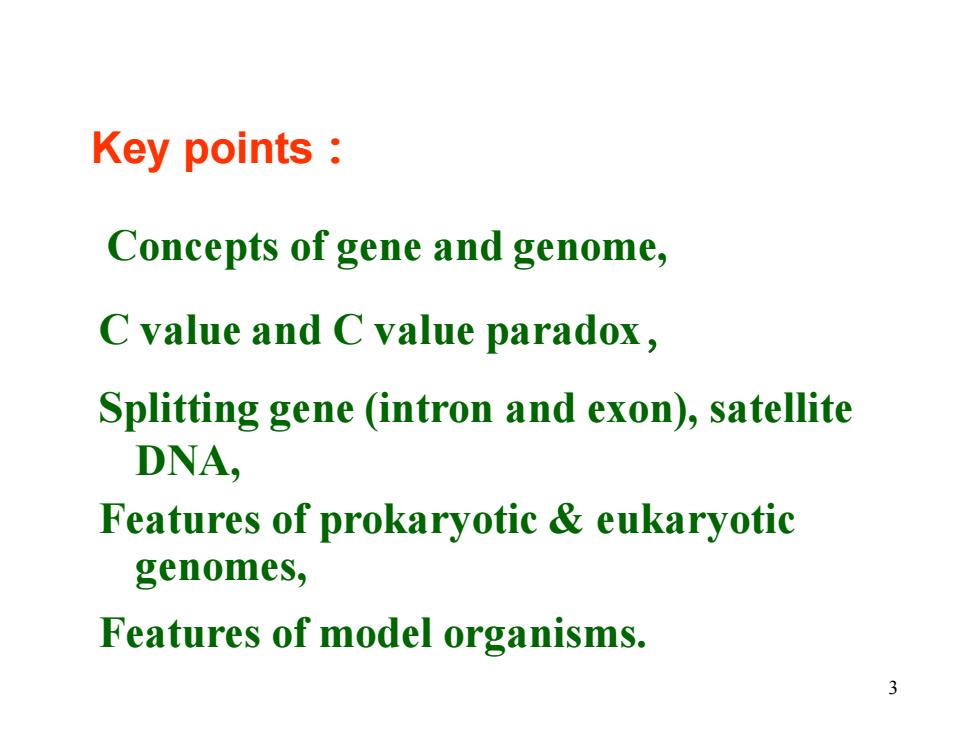 Key points：

Concepts of gene and genome,

C value and C value paradox ,

Splitting gene (intron and exon), satellite DNA,

Features of prokaryotic & eukaryotic genomes,

Features of model organisms.

3